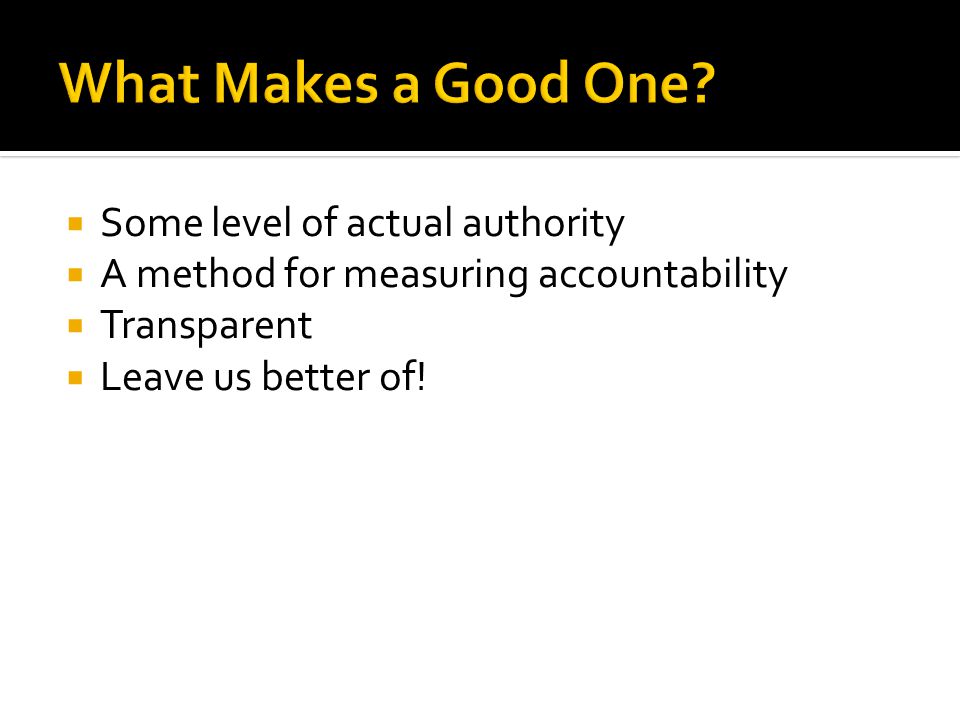 What Makes a Good One?

- Some level of actual authority
- A method for measuring accountability
- Transparent
- Leave us better of!